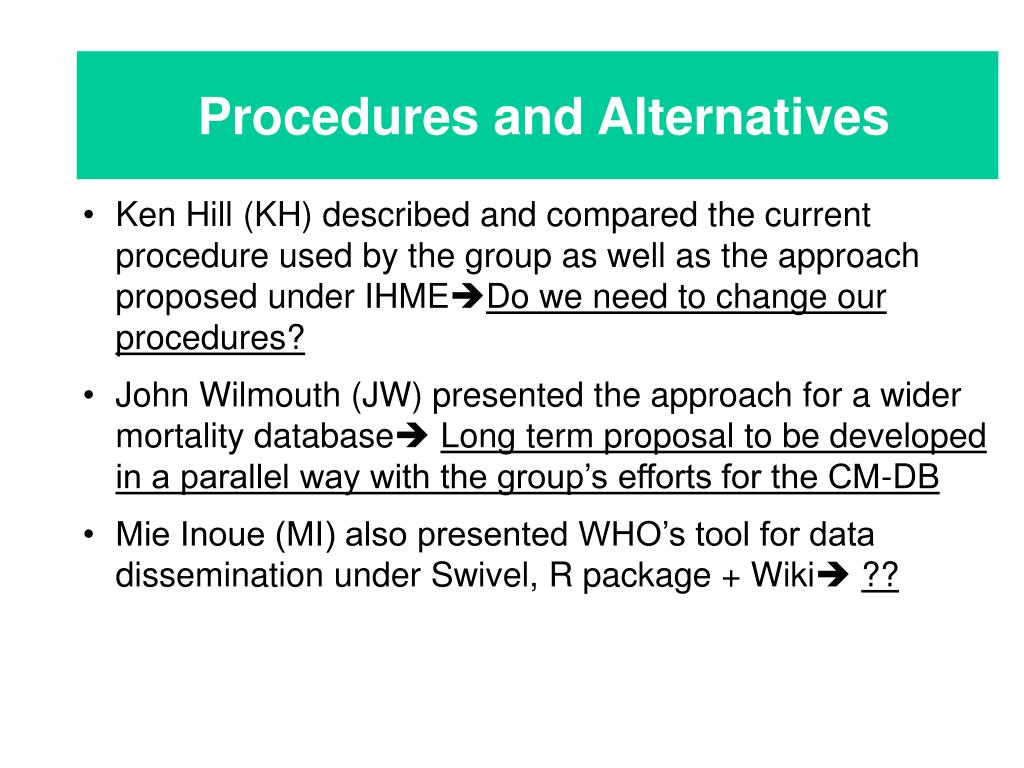 Procedures and Alternatives

• Ken Hill (KH) described and compared the current procedure used by the group as well as the approach proposed under IHME➔Do we need to change our procedures?

• John Wilmouth (JW) presented the approach for a wider mortality database➔ Long term proposal to be developed in a parallel way with the group's efforts for the CM-DB

• Mie Inoue (MI) also presented WHO's tool for data dissemination under Swivel, R package + Wiki➔ ??